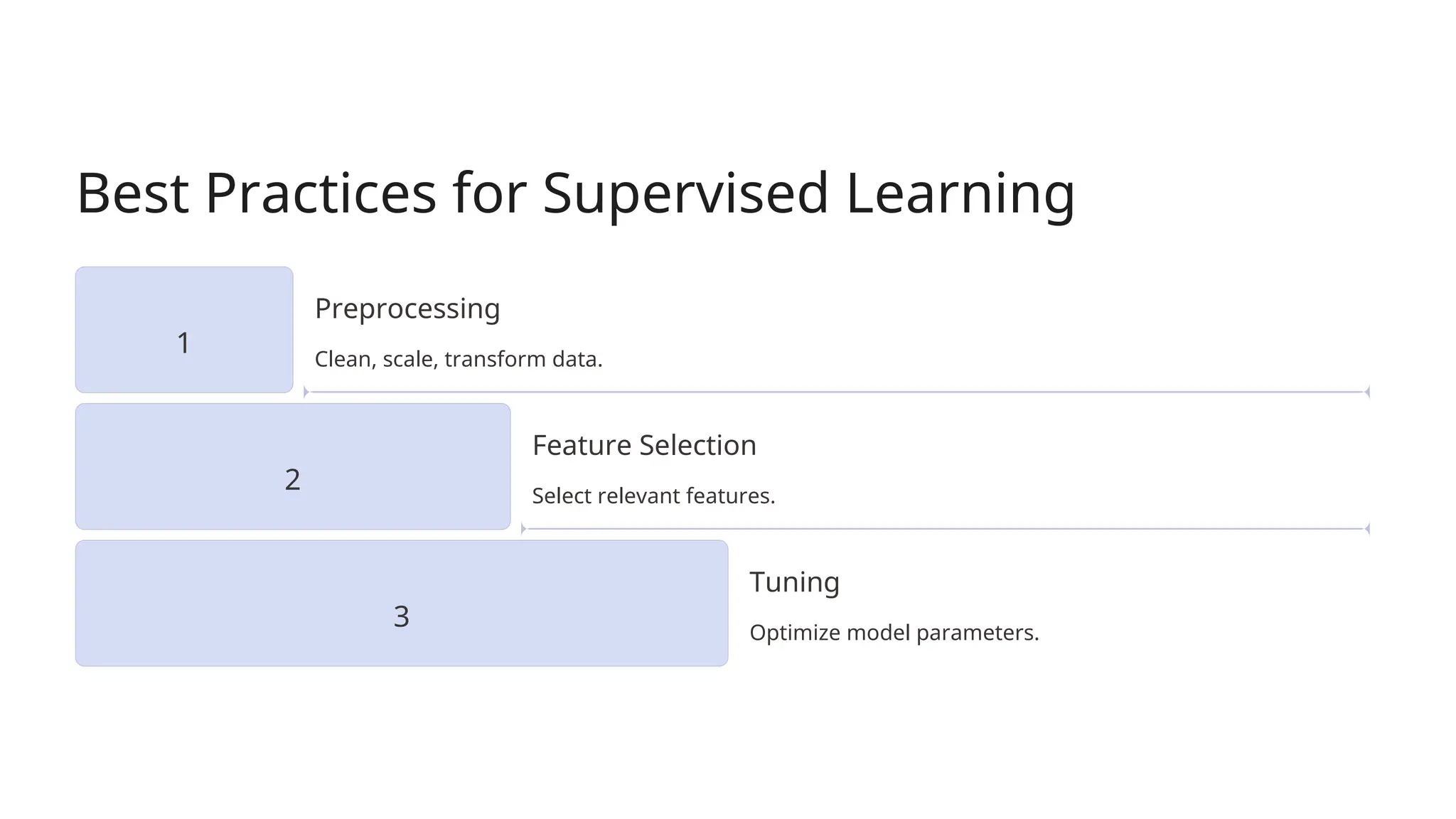 Best Practices for Supervised Learning

1

Preprocessing

Clean, scale, transform data.

2

Feature Selection

Select relevant features.

3

Tuning

Optimize model parameters.